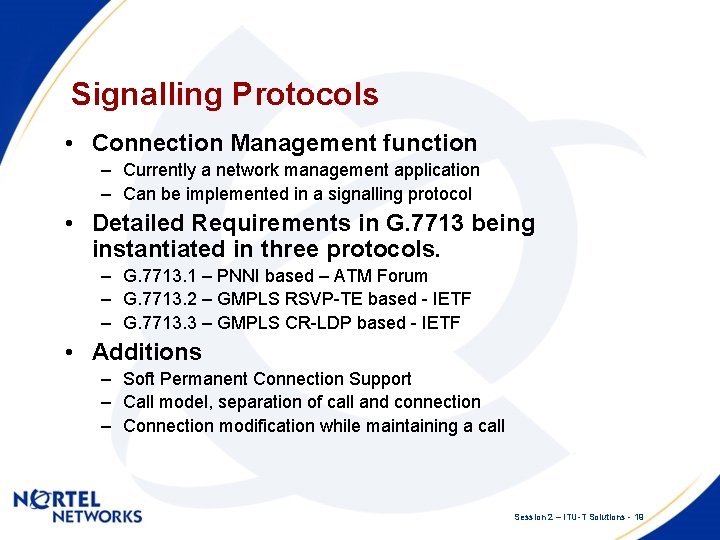 Signalling Protocols

• Connection Management function
– Currently a network management application
– Can be implemented in a signalling protocol

• Detailed Requirements in G.7713 being instantiated in three protocols.
– G.7713.1 – PNNI based – ATM Forum
– G.7713.2 – GMPLS RSVP-TE based - IETF
– G.7713.3 – GMPLS CR-LDP based - IETF

• Additions
– Soft Permanent Connection Support
– Call model, separation of call and connection
– Connection modification while maintaining a call

NORTEL NETWORKS

Session 2 – ITU-T Solutions - 18